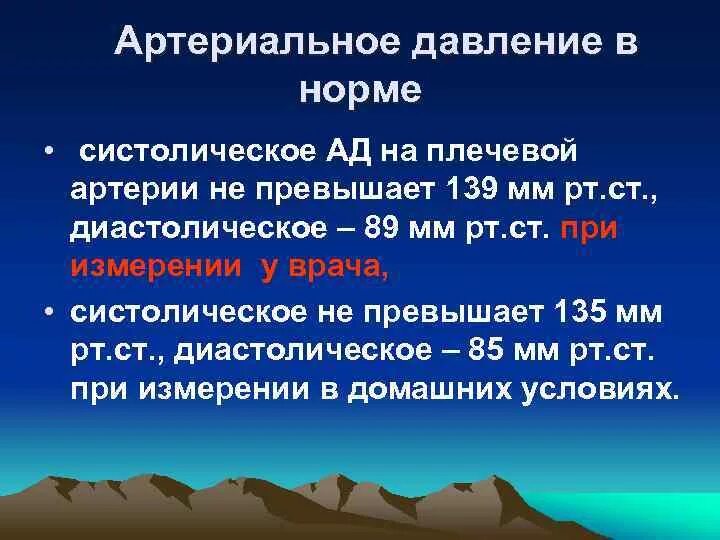 Артериальное давление в норме

• систолическое АД на плечевой артерии не превышает 139 мм рт.ст., диастолическое – 89 мм рт.ст. при измерении у врача,

• систолическое не превышает 135 мм рт.ст., диастолическое – 85 мм рт.ст. при измерении в домашних условиях.